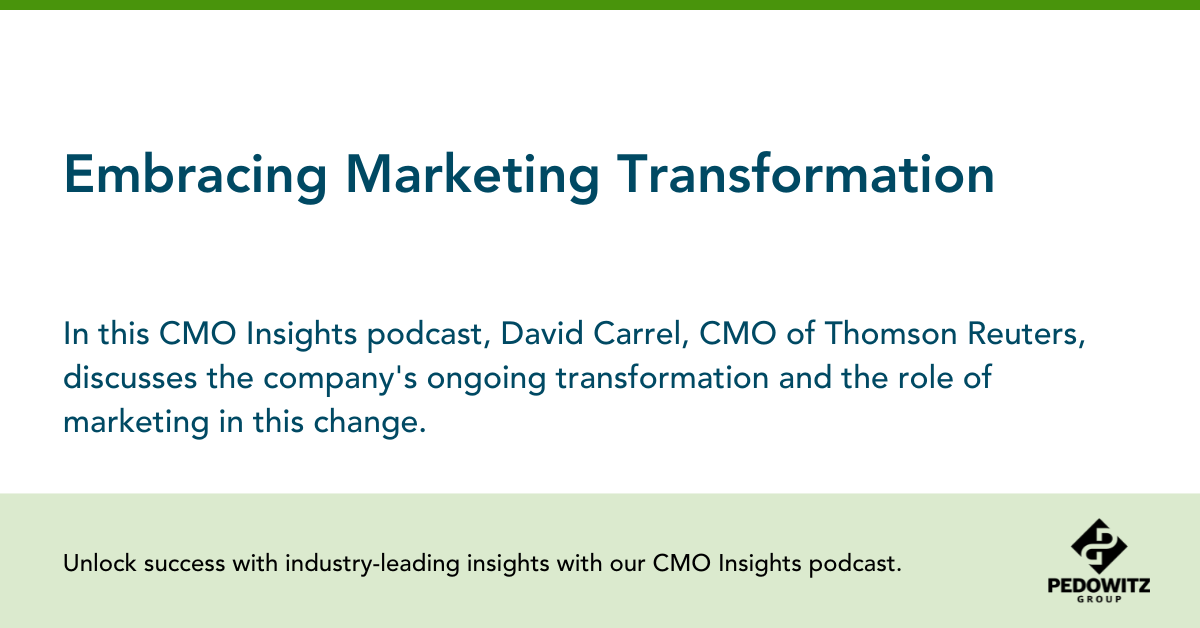 Embracing Marketing Transformation

In this CMO Insights podcast, David Carrel, CMO of Thomson Reuters, discusses the company's ongoing transformation and the role of marketing in this change.

Unlock success with industry-leading insights with our CMO Insights podcast.

PEDOWITZ
GROUP